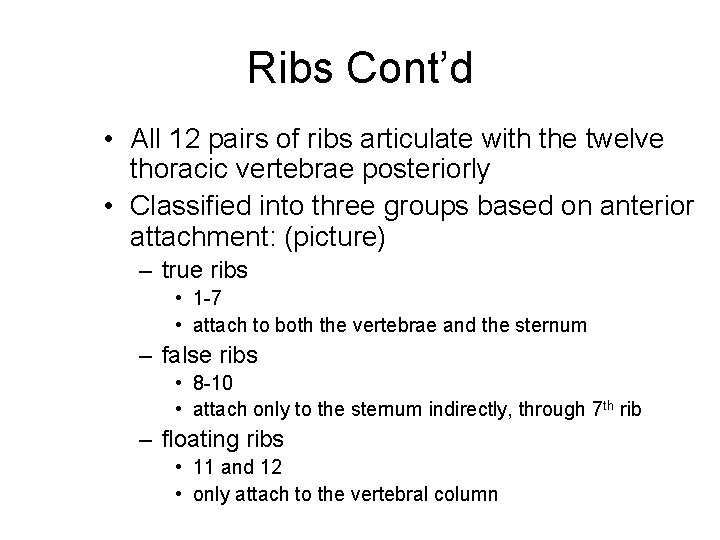 Ribs Cont'd

• All 12 pairs of ribs articulate with the twelve thoracic vertebrae posteriorly

• Classified into three groups based on anterior attachment: (picture)

– true ribs

• 1-7

• attach to both the vertebrae and the sternum

– false ribs

• 8-10

• attach only to the sternum indirectly, through 7$^{th}$ rib

– floating ribs

• 11 and 12

• only attach to the vertebral column